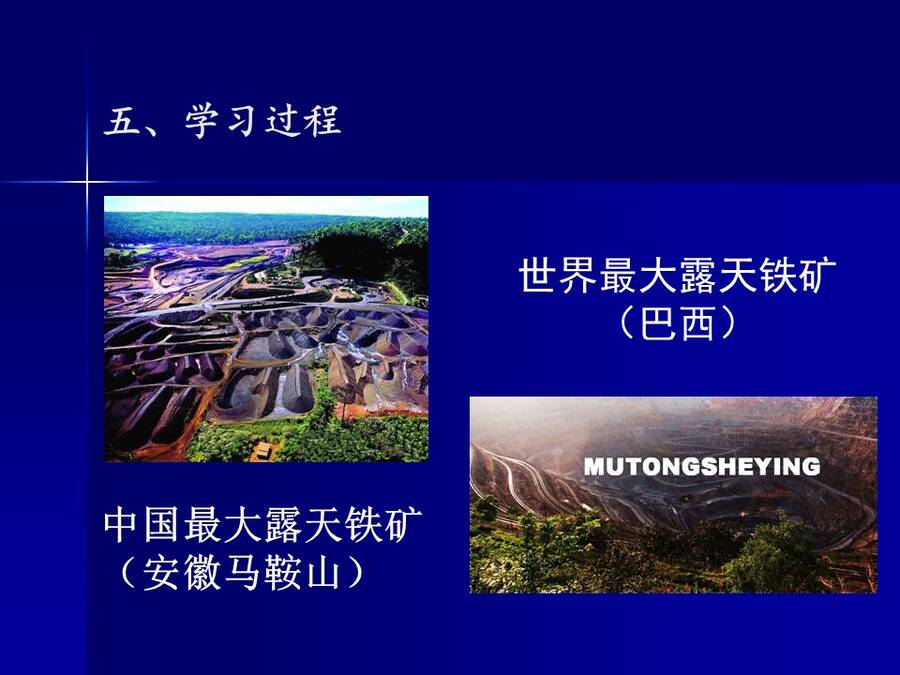 五、学习过程

世界最大露天铁矿
（巴西）

MUTONGSHEYING

中国最大露天铁矿
（安徽马鞍山）